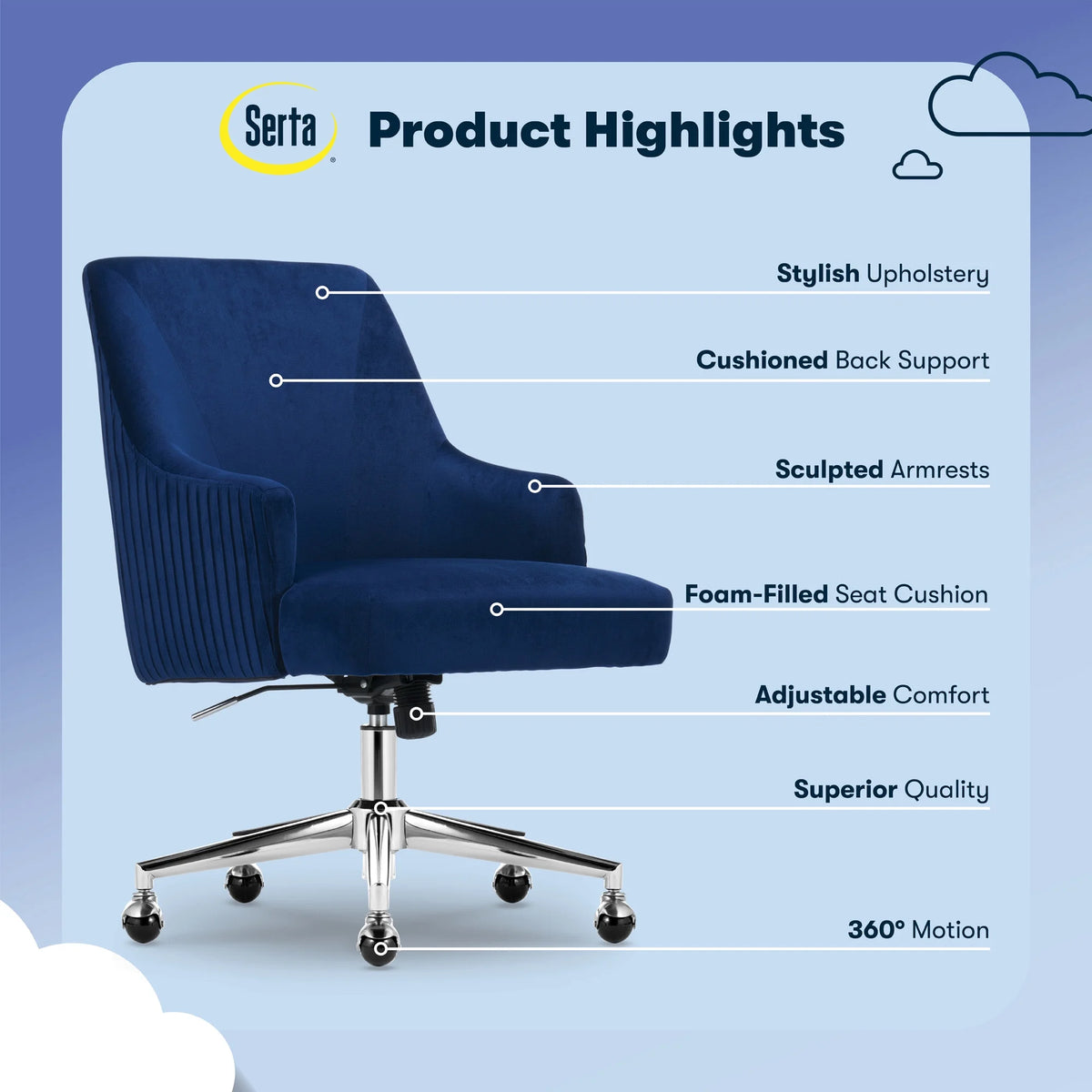 Serta®

Product Highlights

Stylish Upholstery

Cushioned Back Support

Sculpted Armrests

Foam-Filled Seat Cushion

Adjustable Comfort

Superior Quality

360° Motion